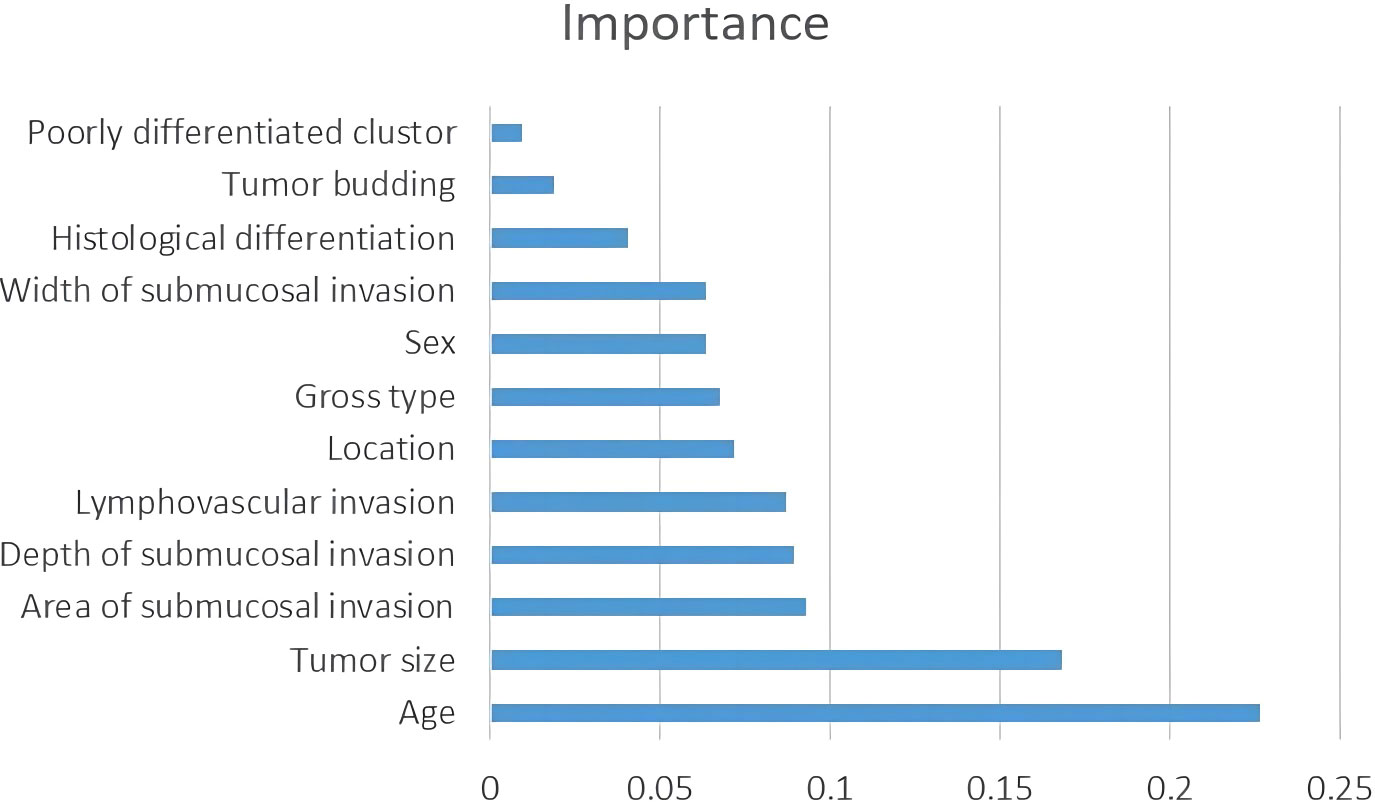 Importance

Poorly differentiated clustor
Tumor budding
Histological differentiation
Width of submucosal invasion
Sex
Gross type
Location
Lymphovascular invasion
Depth of submucosal invasion
Area of submucosal invasion
Tumor size
Age

0 0.05 0.1 0.15 0.2 0.25